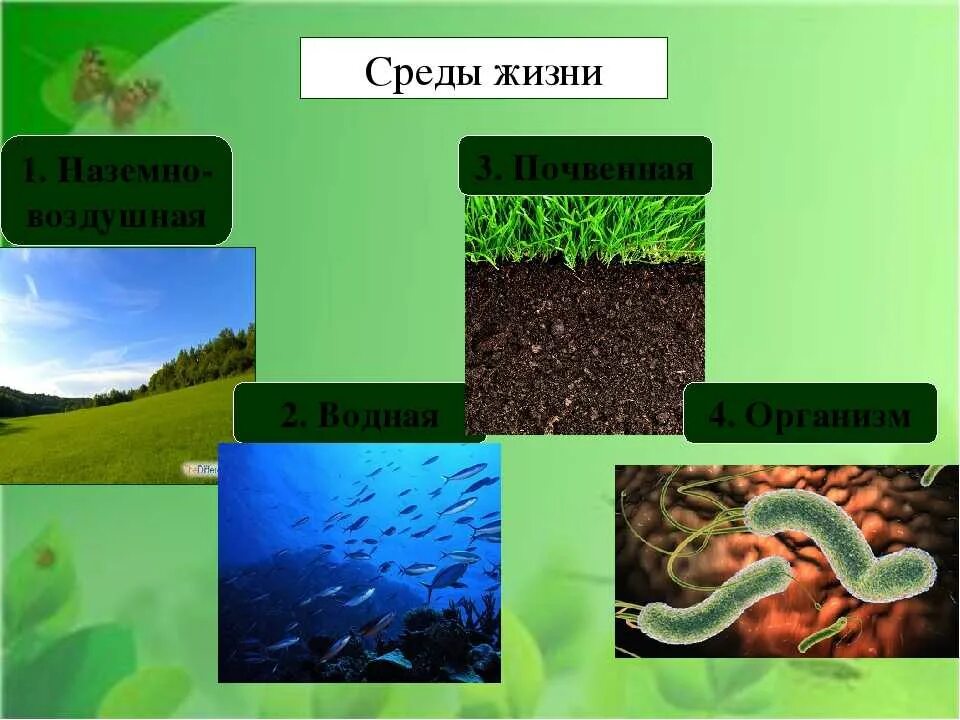 Среды жизни

1. Наземно-воздушная

3. Почвенная

2. Водная

4. Организм